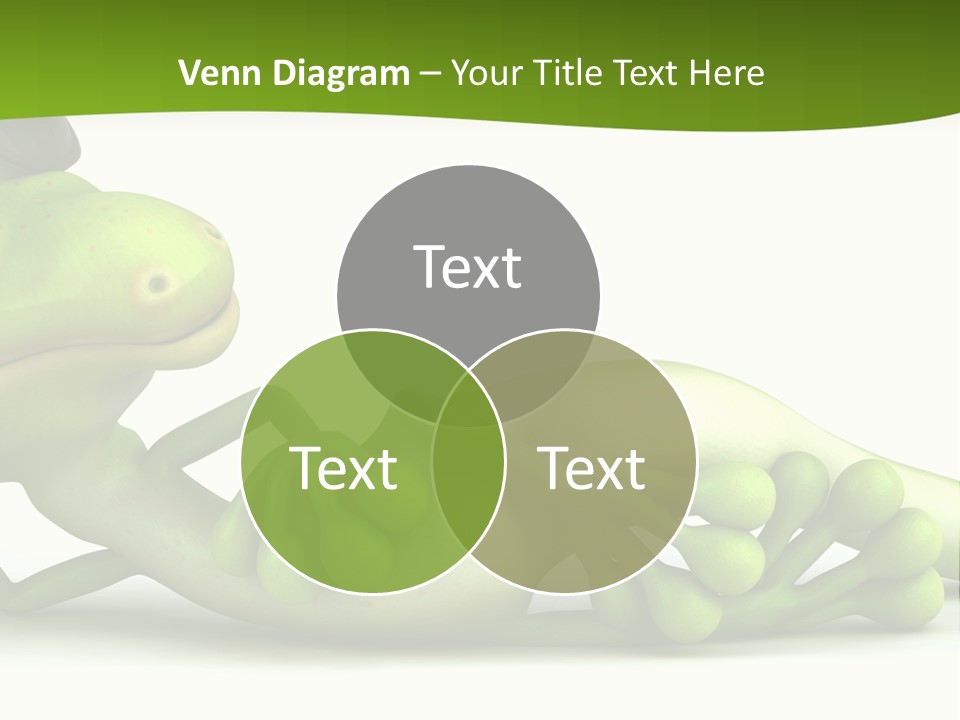 Venn Diagram – Your Title Text Here

Text

Text

Text